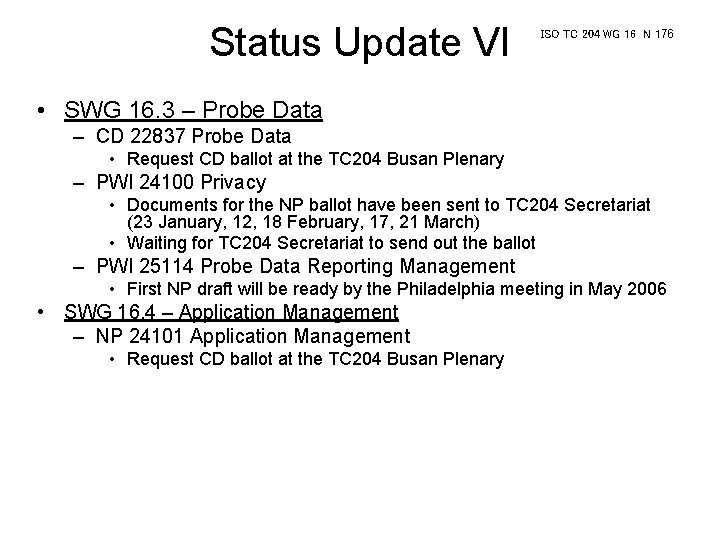 Status Update VI

ISO TC 204 WG 16 N 176

• SWG 16.3 – Probe Data
  – CD 22837 Probe Data
    • Request CD ballot at the TC204 Busan Plenary
  – PWI 24100 Privacy
    • Documents for the NP ballot have been sent to TC204 Secretariat (23 January, 12, 18 February, 17, 21 March)
    • Waiting for TC204 Secretariat to send out the ballot
  – PWI 25114 Probe Data Reporting Management
    • First NP draft will be ready by the Philadelphia meeting in May 2006
• SWG 16.4 – Application Management
  – NP 24101 Application Management
    • Request CD ballot at the TC204 Busan Plenary